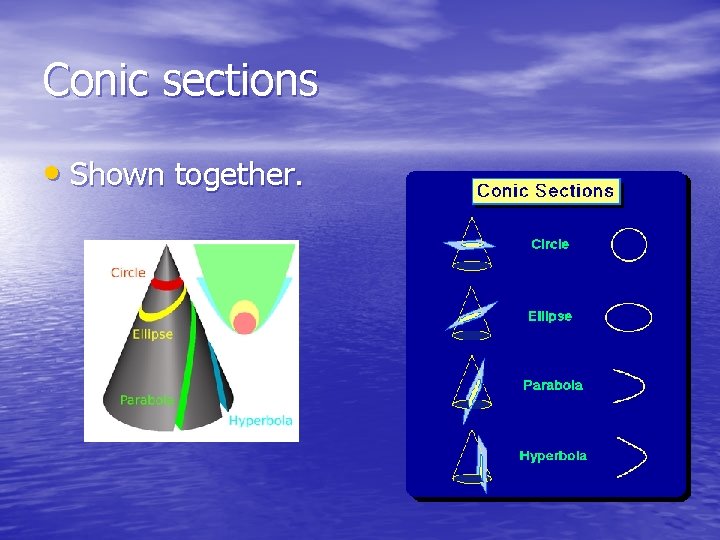 Conic sections

• Shown together.

Circle
Ellipse
Parabola
Hyperbola

Conic Sections

Circle
Ellipse
Parabola
Hyperbola